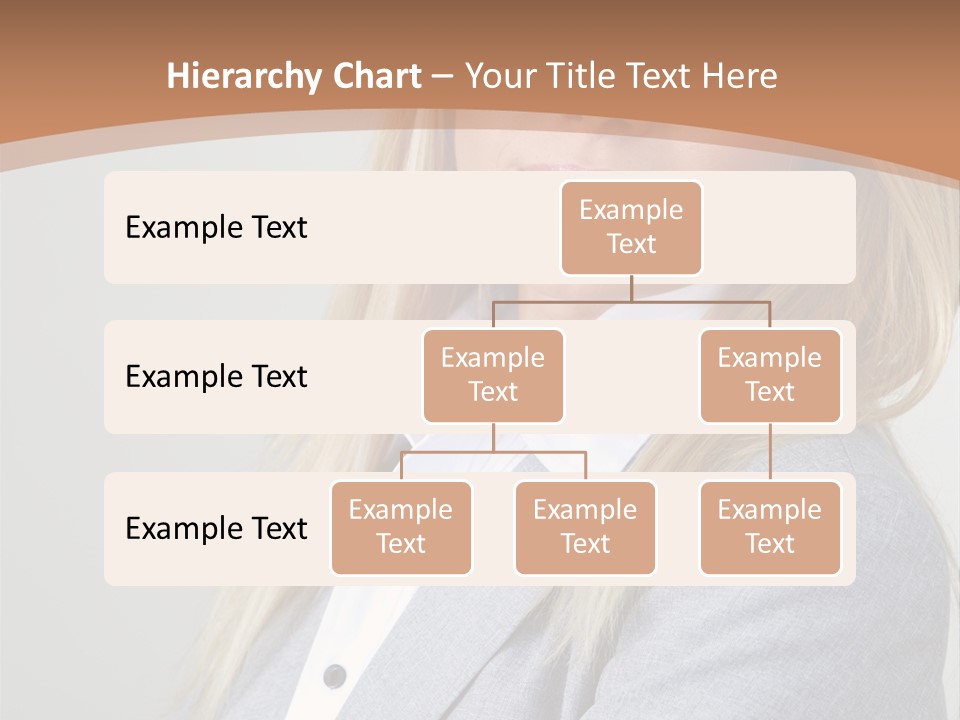 Hierarchy Chart – Your Title Text Here

Example Text

Example Text

Example Text

Example Text

Example Text

Example Text

Example Text

Example Text

Example Text